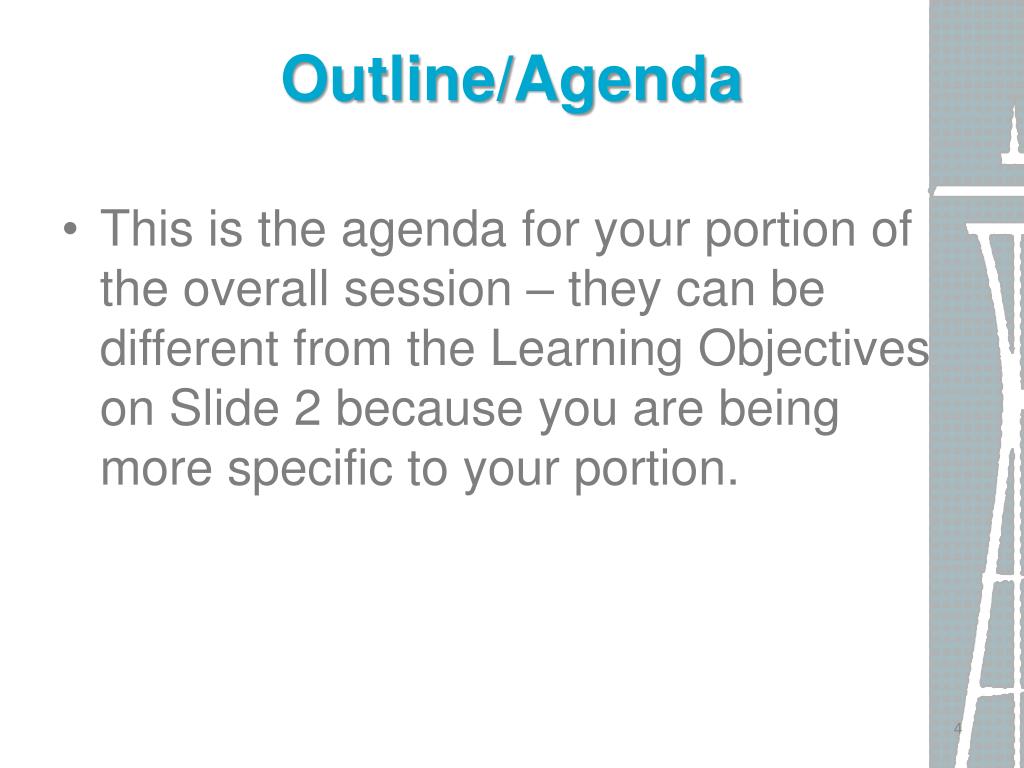 Outline/Agenda

• This is the agenda for your portion of the overall session – they can be different from the Learning Objectives on Slide 2 because you are being more specific to your portion.

4